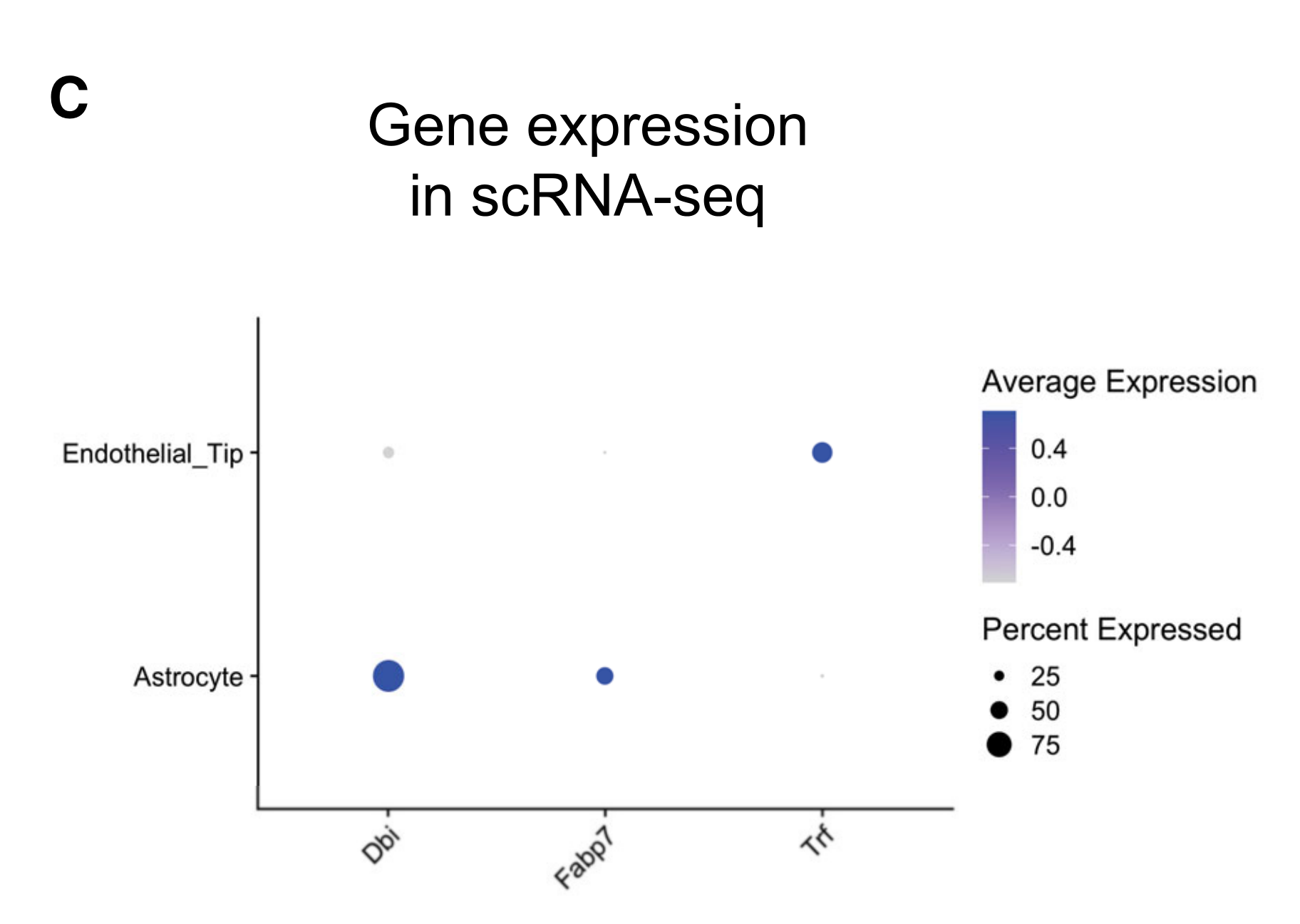 C

Gene expression in scRNA-seq

Endothelial_Tip
Astrocyte

Dbi
Fabp7
Trf

Average Expression
0.4
0.0
-0.4

Percent Expressed
25
50
75